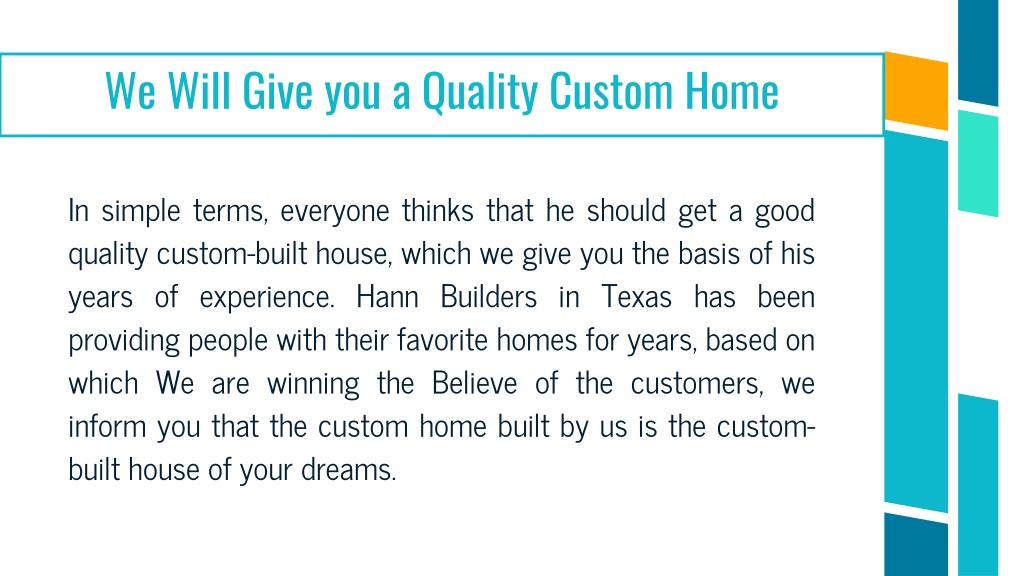 We Will Give you a Quality Custom Home

In simple terms, everyone thinks that he should get a good quality custom-built house, which we give you the basis of his years of experience. Hann Builders in Texas has been providing people with their favorite homes for years, based on which We are winning the Believe of the customers, we inform you that the custom home built by us is the custom-built house of your dreams.